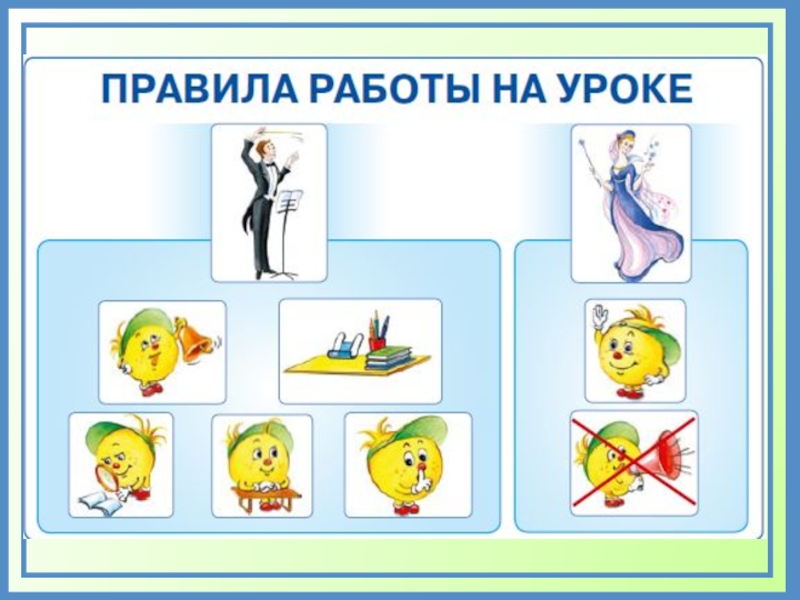 ПРАВИЛА РАБОТЫ НА УРОКЕ